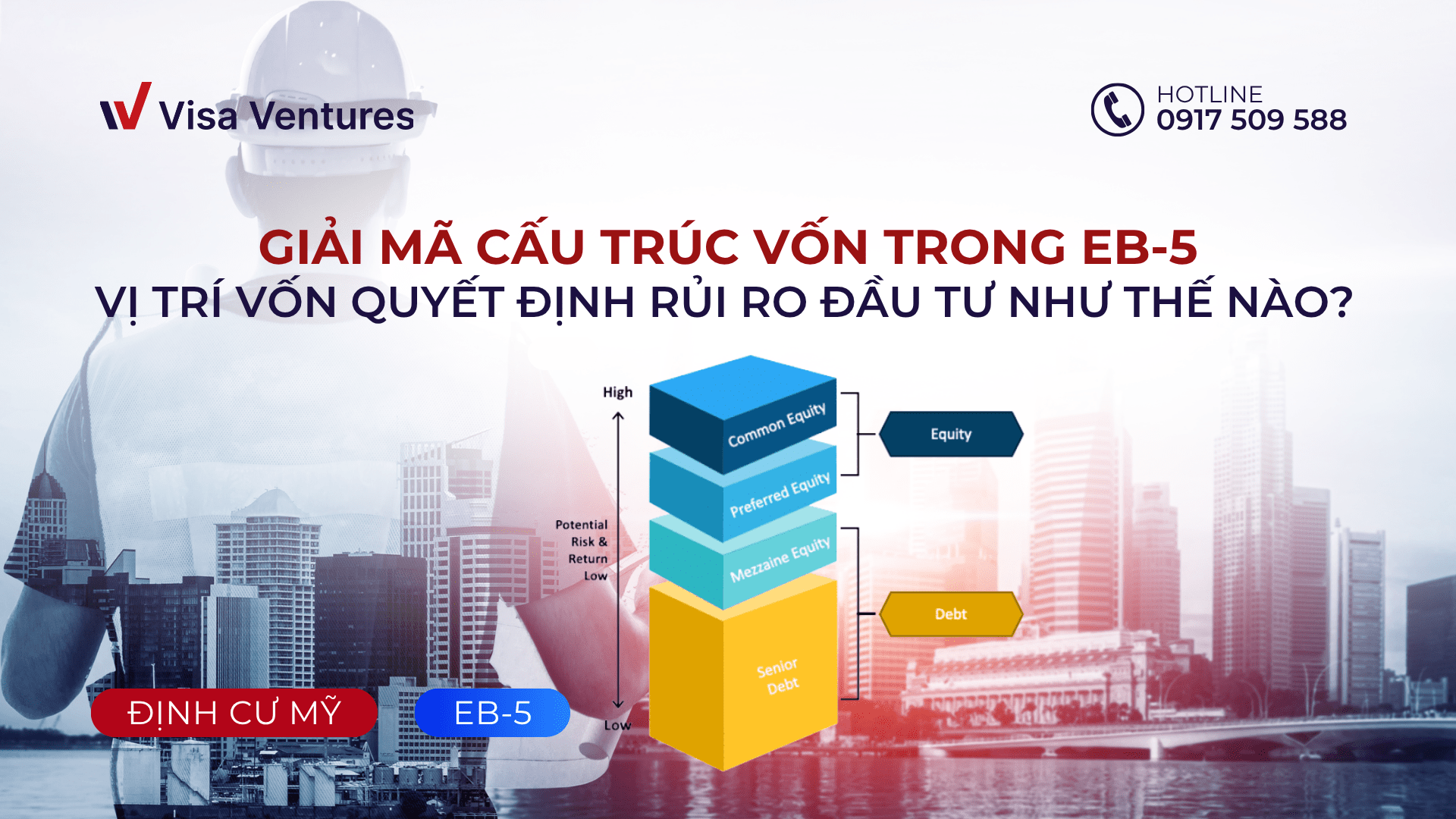 Visa Ventures

HOTLINE
0917 509 588

GIẢI MÃ CẤU TRÚC VỐN TRONG EB-5
VỊ TRÍ VỐN QUYẾT ĐỊNH RỦI RO ĐẦU TƯ NHƯ THẾ NÀO?

High
Potential Risk & Return Low
Low

Common Equity
Preferred Equity
Mezzaine Equity
Senior Debt

Equity
Debt

ĐỊNH CƯ MỸ
EB-5